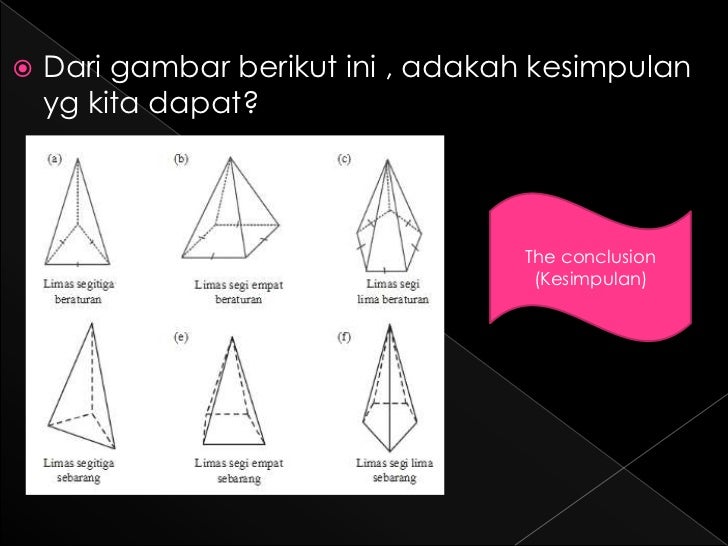 Dari gambar berikut ini , adakah kesimpulan yg kita dapat?

(a)
Limas segitiga beraturan

(b)
Limas segi empat beraturan

(c)
Limas segi lima beraturan

Limas segitiga sebarang

(e)
Limas segi empat sebarang

(f)
Limas segi lima sebarang

The conclusion (Kesimpulan)